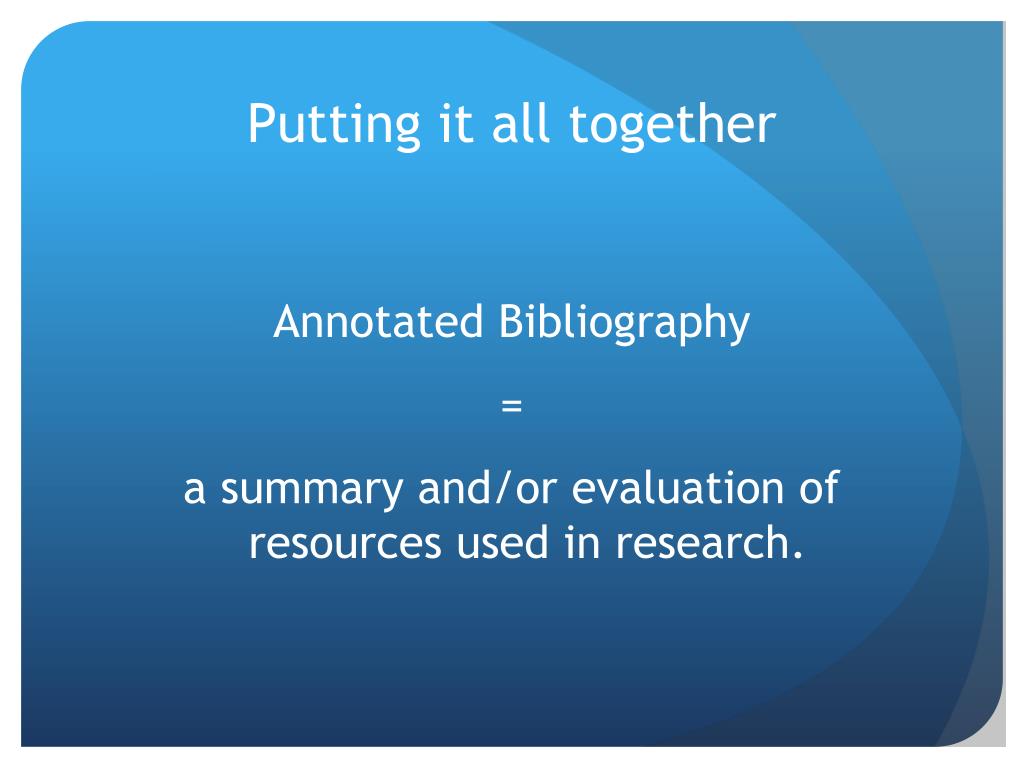 Putting it all together

Annotated Bibliography

=

a summary and/or evaluation of resources used in research.